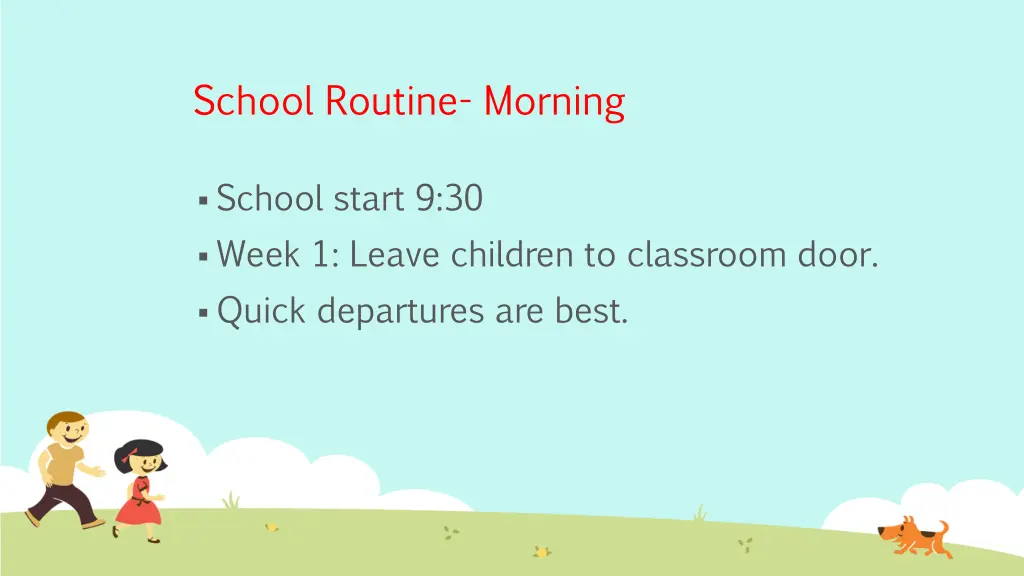 School Routine- Morning

▪ School start 9:30
▪ Week 1: Leave children to classroom door.
▪ Quick departures are best.